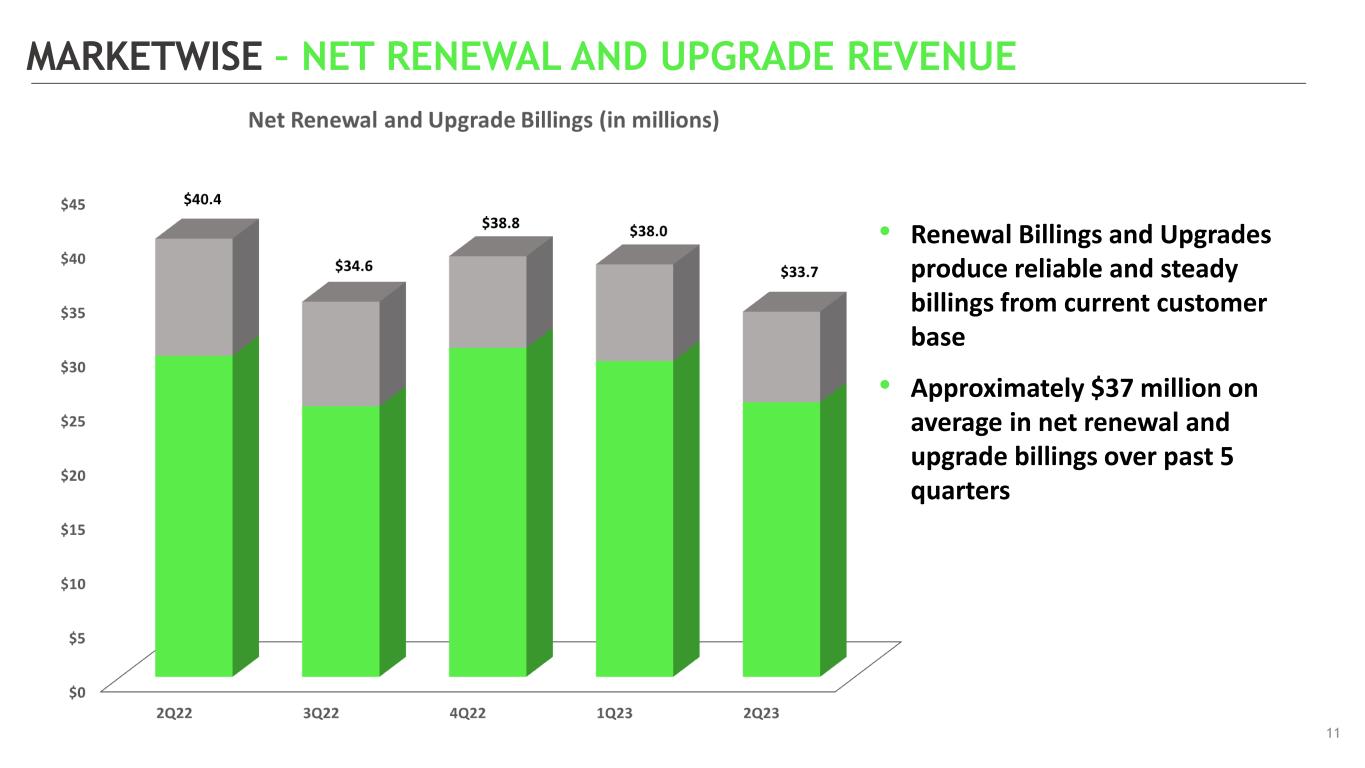 MARKETWISE – NET RENEWAL AND UPGRADE REVENUE

Net Renewal and Upgrade Billings (in millions)

$45
$40
$35
$30
$25
$20
$15
$10
$5
$0

$40.4
$34.6
$38.8
$38.0
$33.7

2Q22
3Q22
4Q22
1Q23
2Q23

• Renewal Billings and Upgrades produce reliable and steady billings from current customer base

• Approximately $37 million on average in net renewal and upgrade billings over past 5 quarters

11